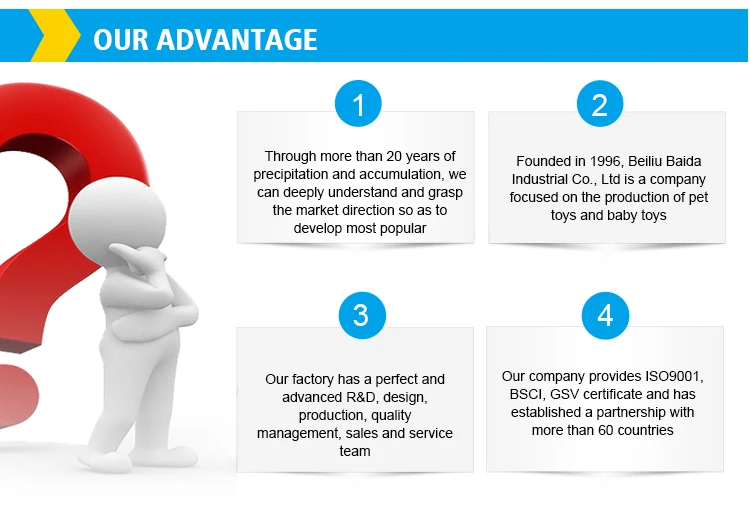 OUR ADVANTAGE

1

Through more than 20 years of precipitation and accumulation, we can deeply understand and grasp the market direction so as to develop most popular

2

Founded in 1996, Beiliu Baida Industrial Co., Ltd is a company focused on the production of pet toys and baby toys

3

Our factory has a perfect and advanced R&D, design, production, quality management, sales and service team

4

Our company provides ISO9001, BSCI, GSV certificate and has established a partnership with more than 60 countries